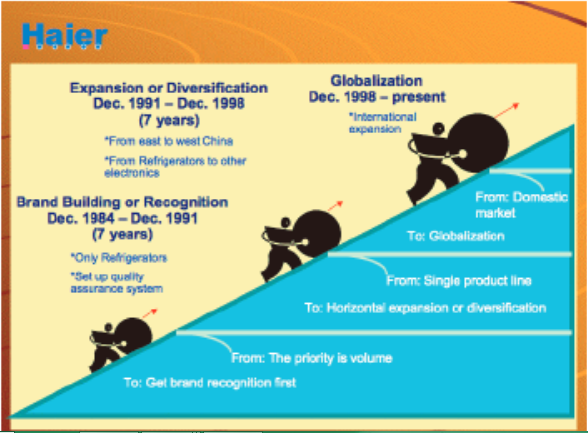 Haier

Expansion or Diversification
Dec. 1991 – Dec. 1998
(7 years)

*From east to west China

*From Refrigerators to other electronics

Globalization
Dec. 1998 – present

*International expansion

Brand Building or Recognition
Dec. 1984 – Dec. 1991
(7 years)

*Only Refrigerators

*Set up quality assurance system

From: Domestic market

To: Globalization

From: Single product line

To: Horizontal expansion or diversification

From: The priority is volume

To: Get brand recognition first